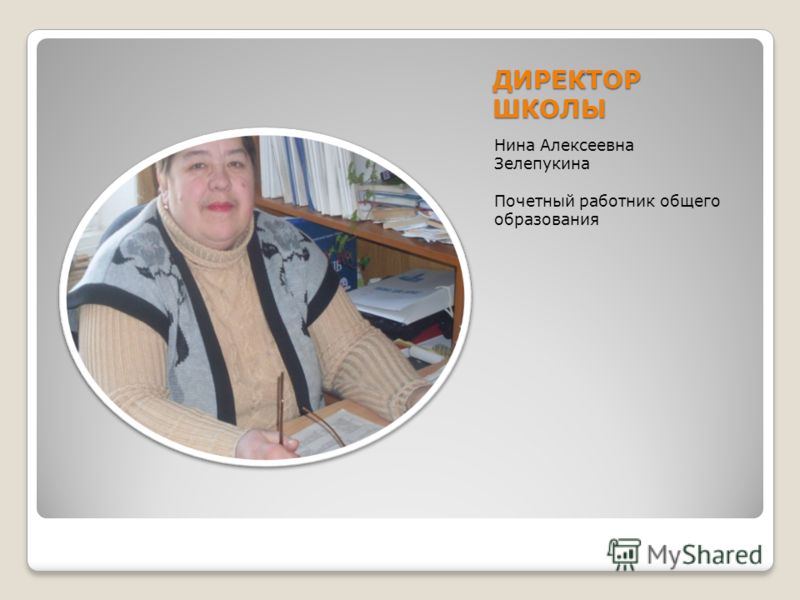 ДИРЕКТОР ШКОЛЫ

Нина Алексеевна Зелепукина

Почетный работник общего образования

MyShared